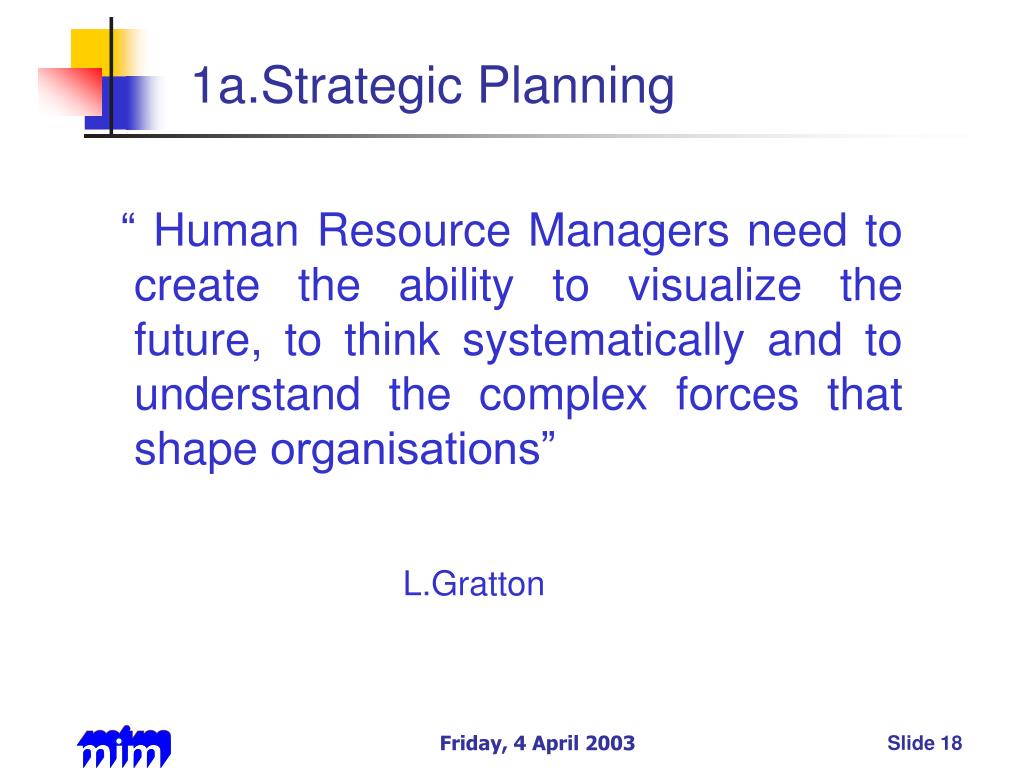 1a.Strategic Planning

“ Human Resource Managers need to create the ability to visualize the future, to think systematically and to understand the complex forces that shape organisations”

L.Gratton

mim

Friday, 4 April 2003

Slide 18